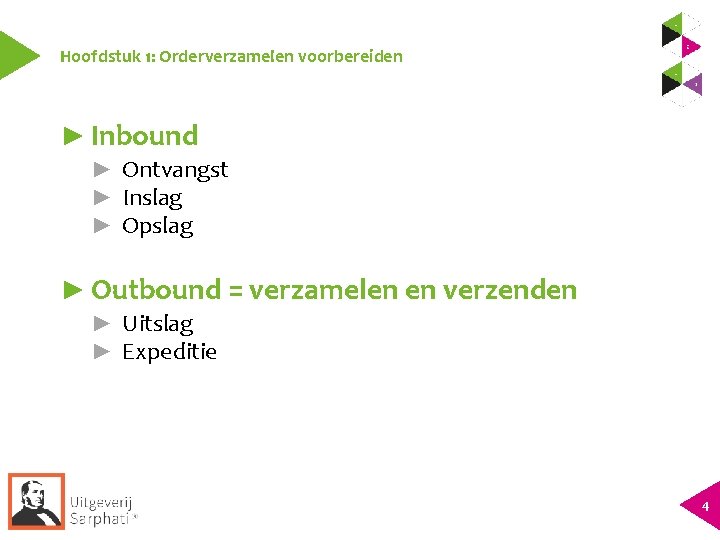 Hoofdstuk 1: Orderverzamelen voorbereiden

► Inbound
► Ontvangst
► Inslag
► Opslag

► Outbound = verzamelen en verzenden
► Uitslag
► Expeditie

Uitgeverij Sarphati®

4